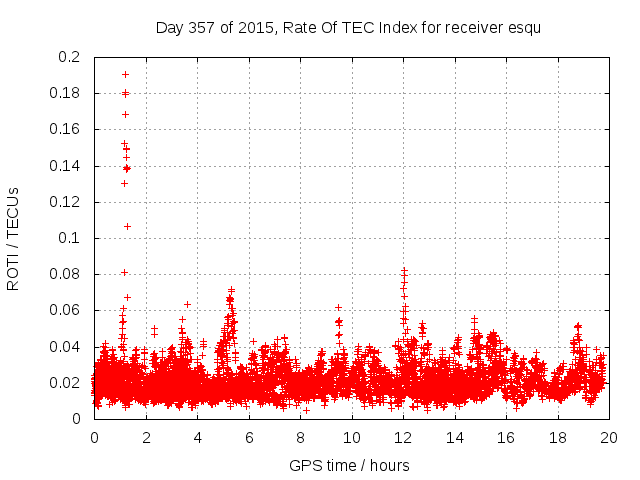 Day 357 of 2015, Rate Of TEC Index for receiver esqu

ROTI / TECUs

0.2
0.18
0.16
0.14
0.12
0.1
0.08
0.06
0.04
0.02
0

0 2 4 6 8 10 12 14 16 18 20

GPS time / hours